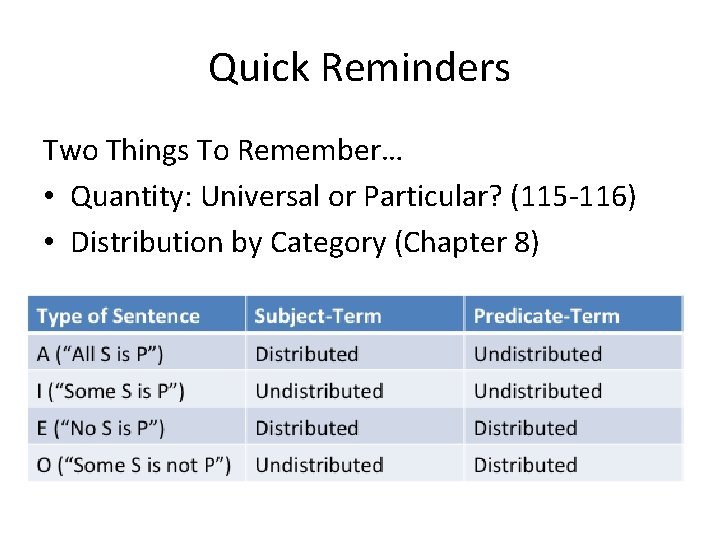 Quick Reminders

Two Things To Remember…
• Quantity: Universal or Particular? (115-116)
• Distribution by Category (Chapter 8)

| Type of Sentence | Subject-Term | Predicate-Term |
|---|---|---|
| A (“All S is P”) | Distributed | Undistributed |
| I (“Some S is P”) | Undistributed | Undistributed |
| E (“No S is P”) | Distributed | Distributed |
| O (“Some S is not P”) | Undistributed | Distributed |